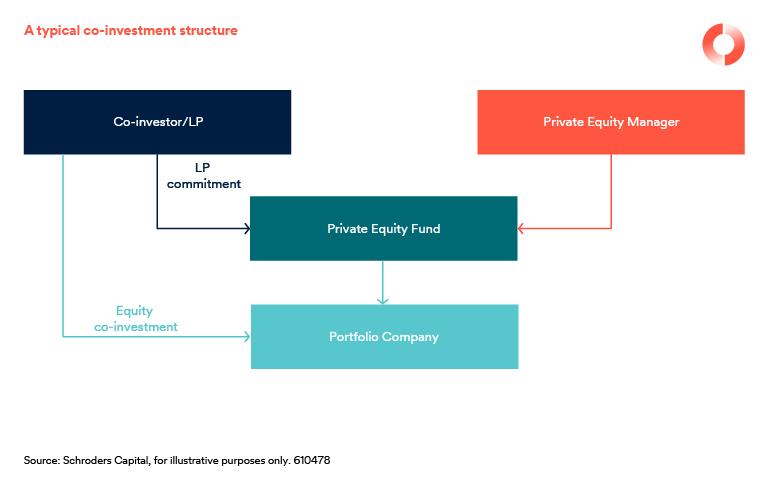 A typical co-investment structure

Co-investor/LP

Private Equity Manager

LP commitment

Private Equity Fund

Equity co-investment

Portfolio Company

Source: Schroders Capital, for illustrative purposes only. 610478